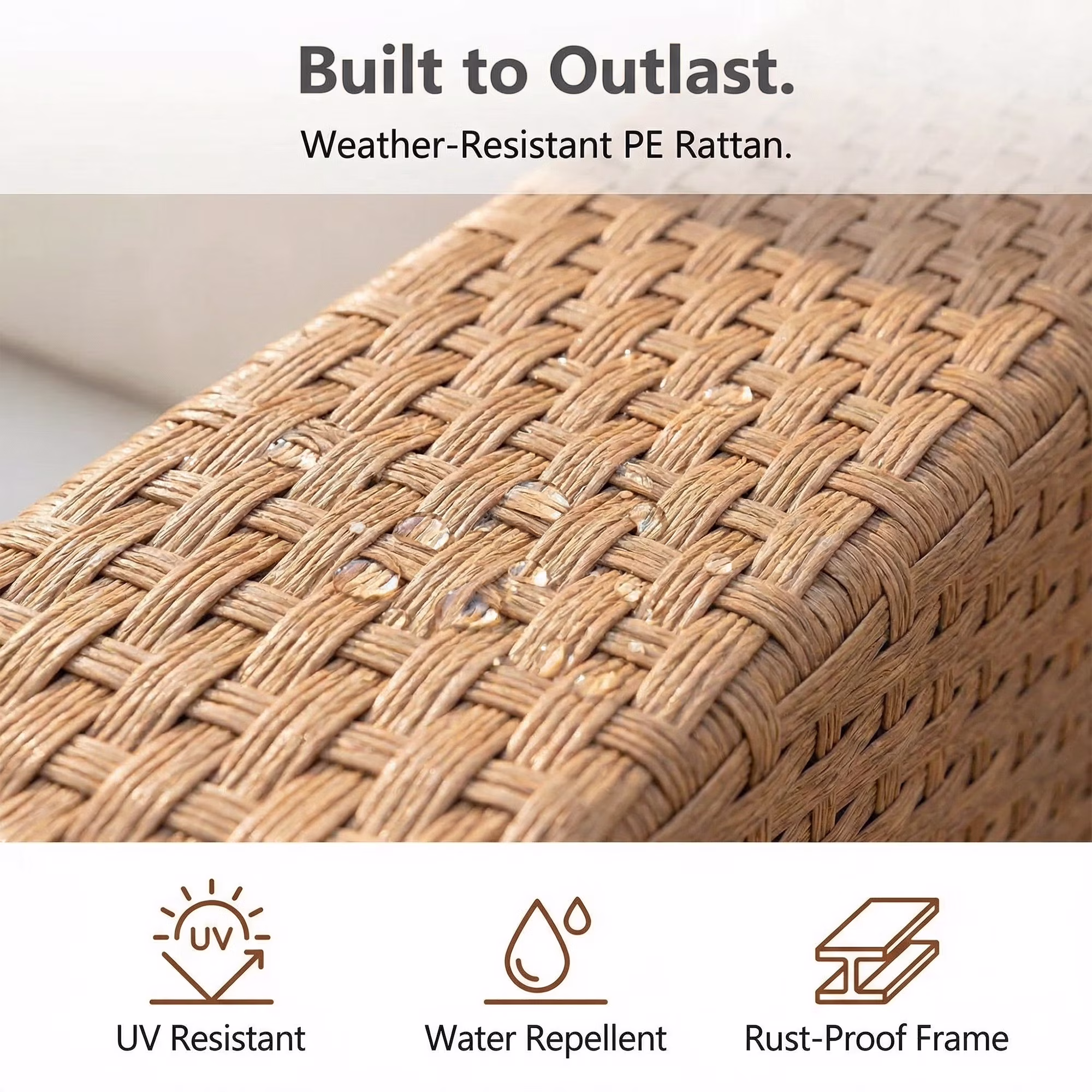 Built to Outlast.

Weather-Resistant PE Rattan.

UV

UV Resistant

Water Repellent

Rust-Proof Frame